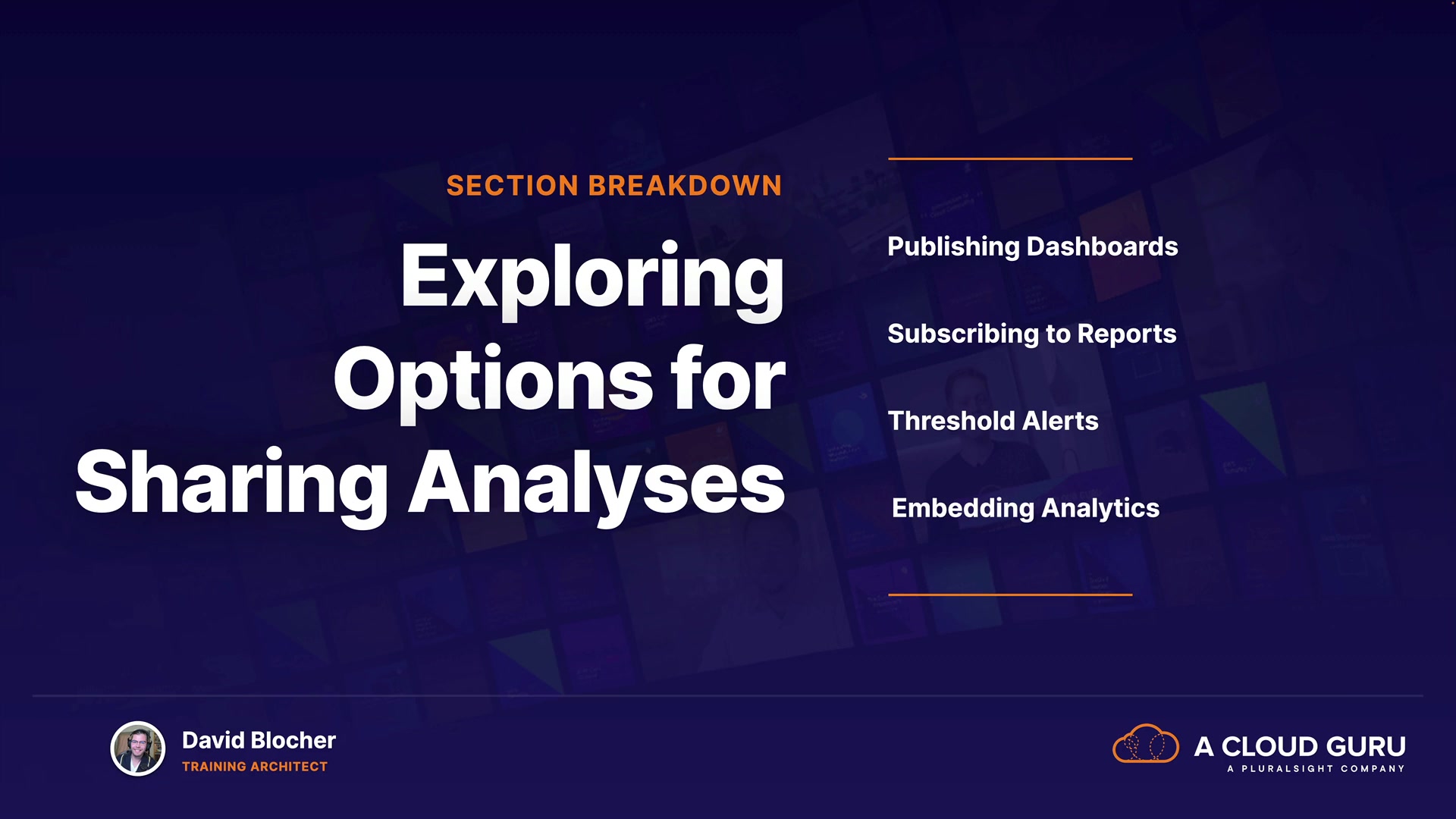 SECTION BREAKDOWN

Exploring Options for Sharing Analyses

Publishing Dashboards

Subscribing to Reports

Threshold Alerts

Embedding Analytics

David Blocher
TRAINING ARCHITECT

A CLOUD GURU
A PLURALSIGHT COMPANY